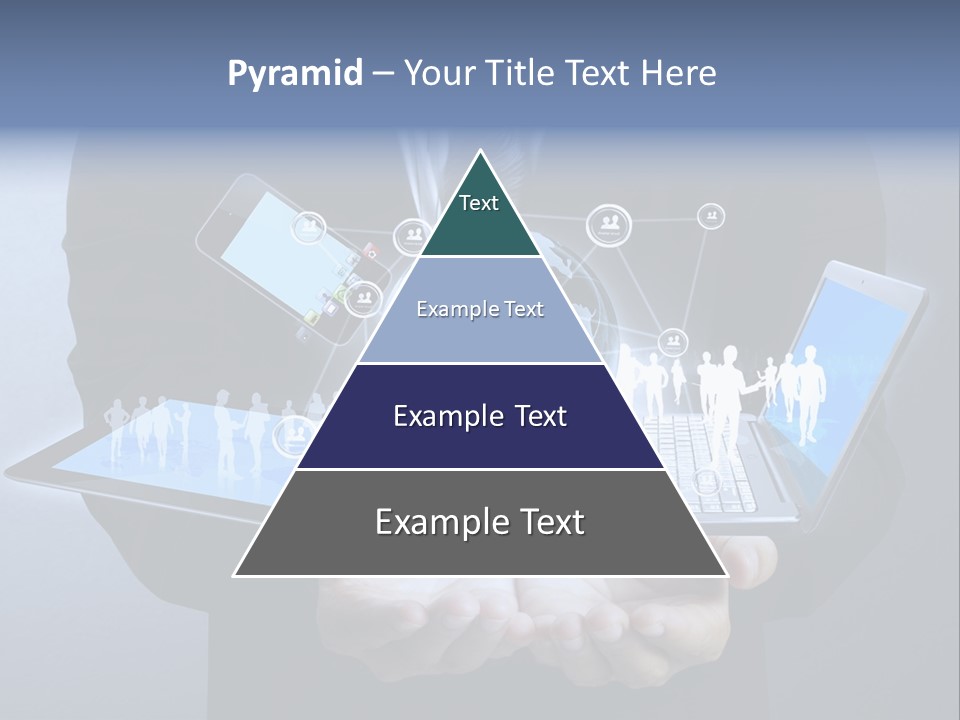 Pyramid – Your Title Text Here

Text

Example Text

Example Text

Example Text